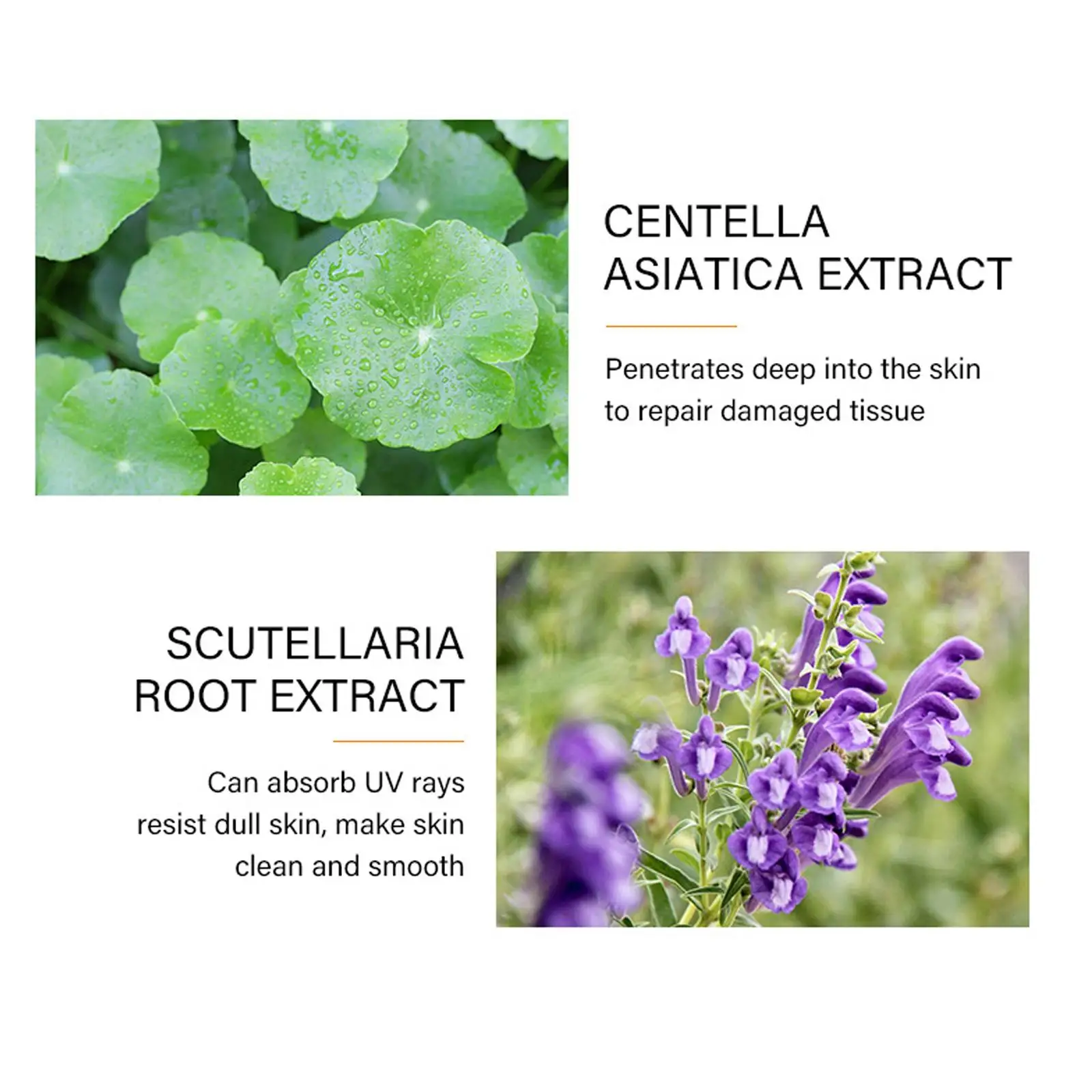 CENTELLA ASIATICA EXTRACT

Penetrates deep into the skin to repair damaged tissue

SCUTELLARIA ROOT EXTRACT

Can absorb UV rays resist dull skin, make skin clean and smooth